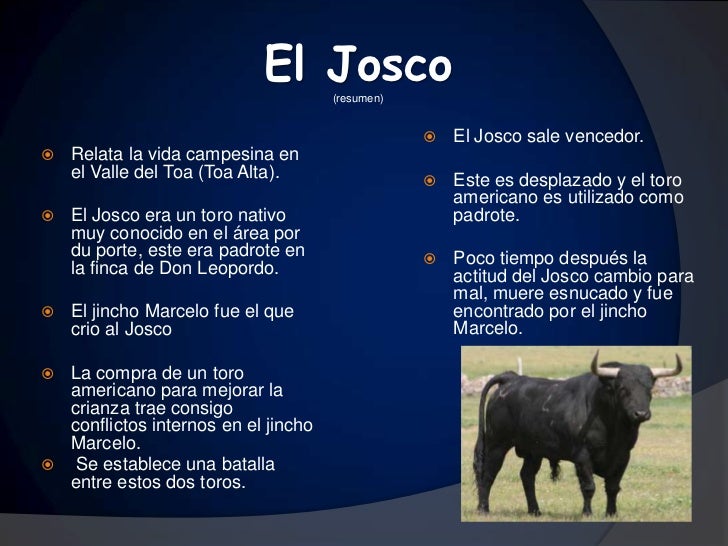 El Josco
(resumen)

Relata la vida campesina en el Valle del Toa (Toa Alta).

El Josco era un toro nativo muy conocido en el área por du porte, este era padrote en la finca de Don Leopordo.

El jincho Marcelo fue el que crio al Josco

La compra de un toro americano para mejorar la crianza trae consigo conflictos internos en el jincho Marcelo.

Se establece una batalla entre estos dos toros.

El Josco sale vencedor.

Este es desplazado y el toro americano es utilizado como padrote.

Poco tiempo después la actitud del Josco cambio para mal, muere esnucado y fue encontrado por el jincho Marcelo.